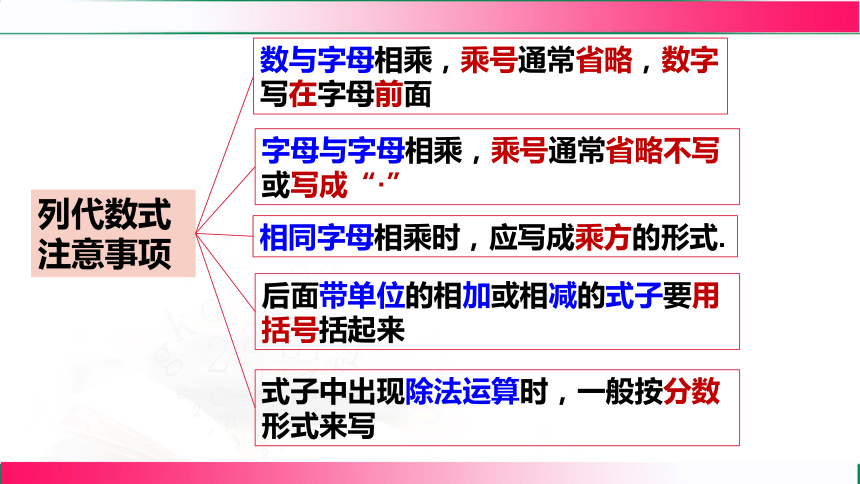 列代数式注意事项

数与字母相乘，乘号通常省略，数字写在字母前面

字母与字母相乘，乘号通常省略不写或写成“·”

相同字母相乘时，应写成乘方的形式.

后面带单位的相加或相减的式子要用括号括起来

式子中出现除法运算时，一般按分数形式来写